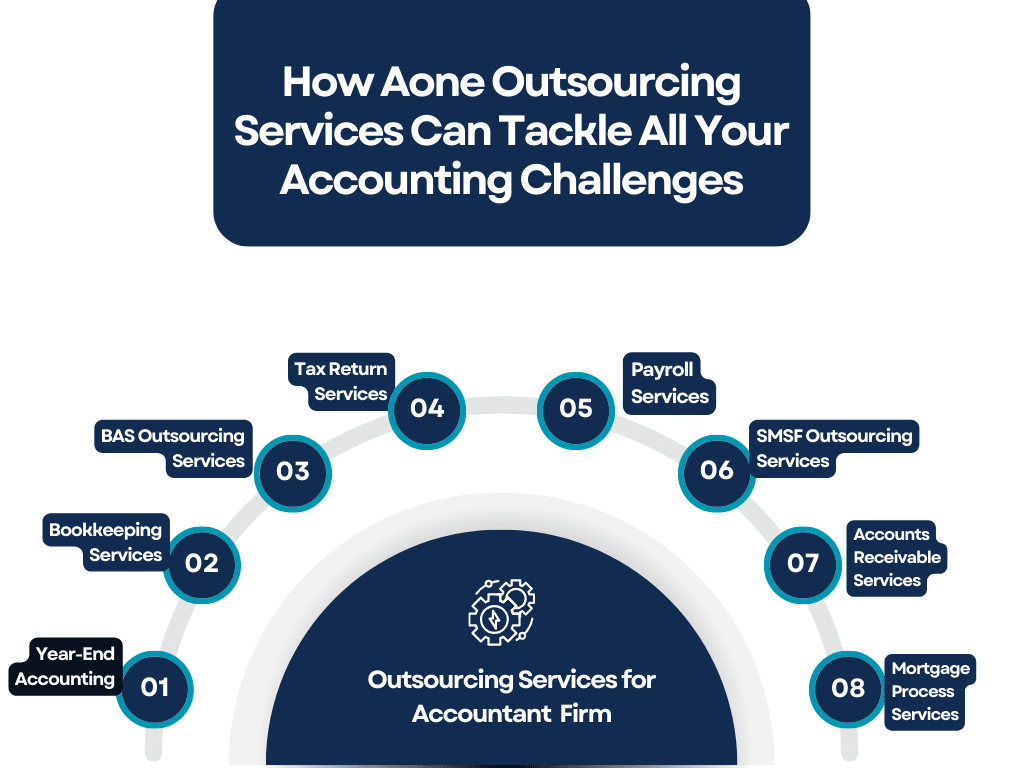 How Aone Outsourcing Services Can Tackle All Your Accounting Challenges

Year-End Accounting
01

Bookkeeping Services
02

BAS Outsourcing Services
03

Tax Return Services
04

05
Payroll Services

06
SMSF Outsourcing Services

07
Accounts Receivable Services

08
Mortgage Process Services

Outsourcing Services for Accountant Firm